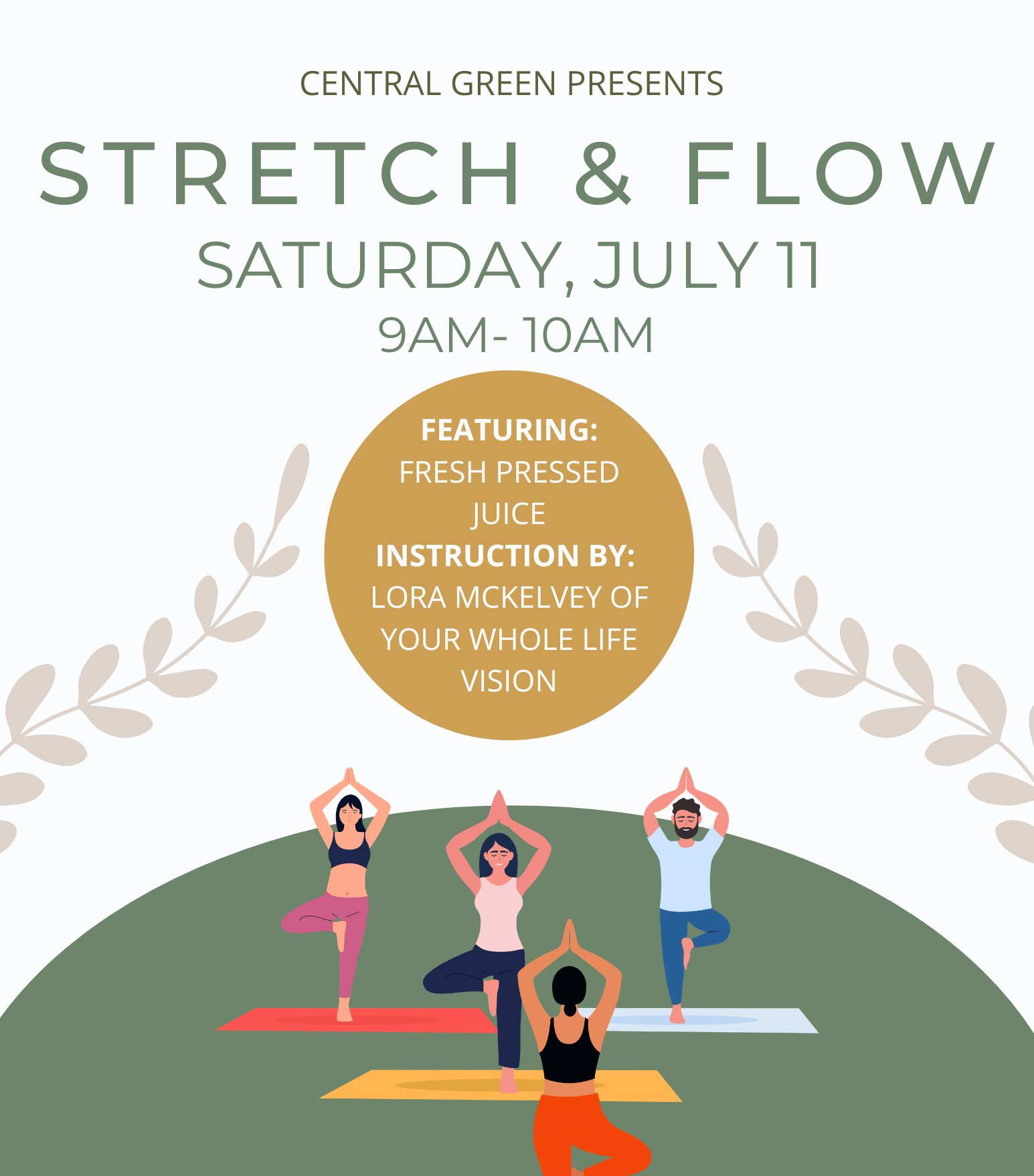 CENTRAL GREEN PRESENTS

STRETCH & FLOW

SATURDAY, JULY 11

9AM- 10AM

FEATURING:
FRESH PRESSED JUICE
INSTRUCTION BY:
LORA MCKELVEY OF YOUR WHOLE LIFE VISION